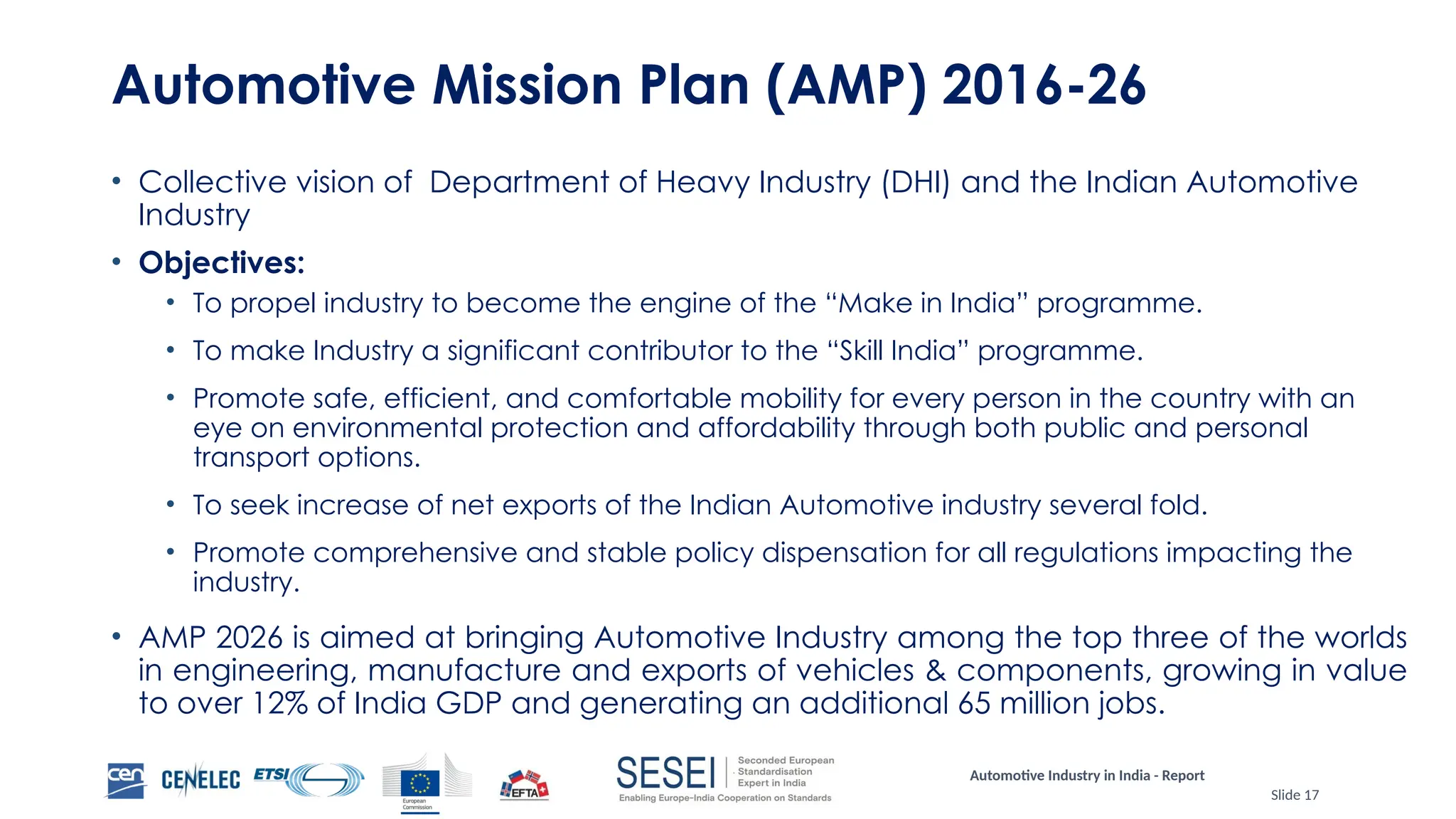 Automotive Mission Plan (AMP) 2016-26

• Collective vision of  Department of Heavy Industry (DHI) and the Indian Automotive Industry

• Objectives:
  • To propel industry to become the engine of the “Make in India” programme.
  • To make Industry a significant contributor to the “Skill India” programme.
  • Promote safe, efficient, and comfortable mobility for every person in the country with an eye on environmental protection and affordability through both public and personal transport options.
  • To seek increase of net exports of the Indian Automotive industry several fold.
  • Promote comprehensive and stable policy dispensation for all regulations impacting the industry.

• AMP 2026 is aimed at bringing Automotive Industry among the top three of the worlds in engineering, manufacture and exports of vehicles & components, growing in value to over 12% of India GDP and generating an additional 65 million jobs.

cen CENELEC ETSI European Commission EFTA SESEI Seconded European Standardisation Expert in India Enabling Europe-India Cooperation on Standards

Automotive Industry in India - Report

Slide 17